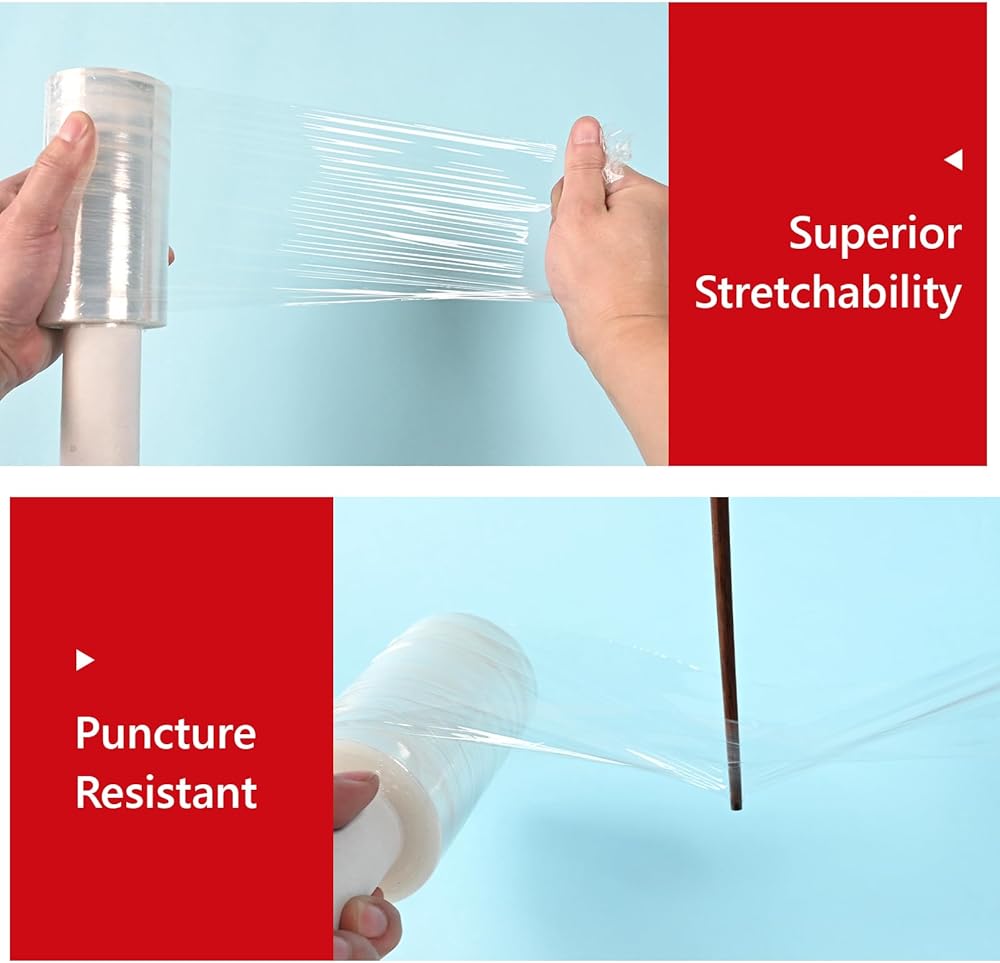 Superior Stretchability

Puncture Resistant